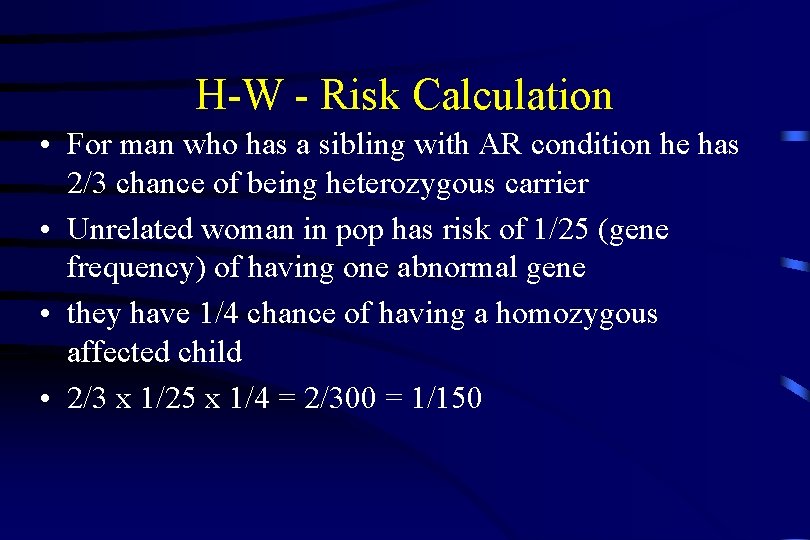 H-W - Risk Calculation

• For man who has a sibling with AR condition he has 2/3 chance of being heterozygous carrier

• Unrelated woman in pop has risk of 1/25 (gene frequency) of having one abnormal gene

• they have 1/4 chance of having a homozygous affected child

• 2/3 x 1/25 x 1/4 = 2/300 = 1/150